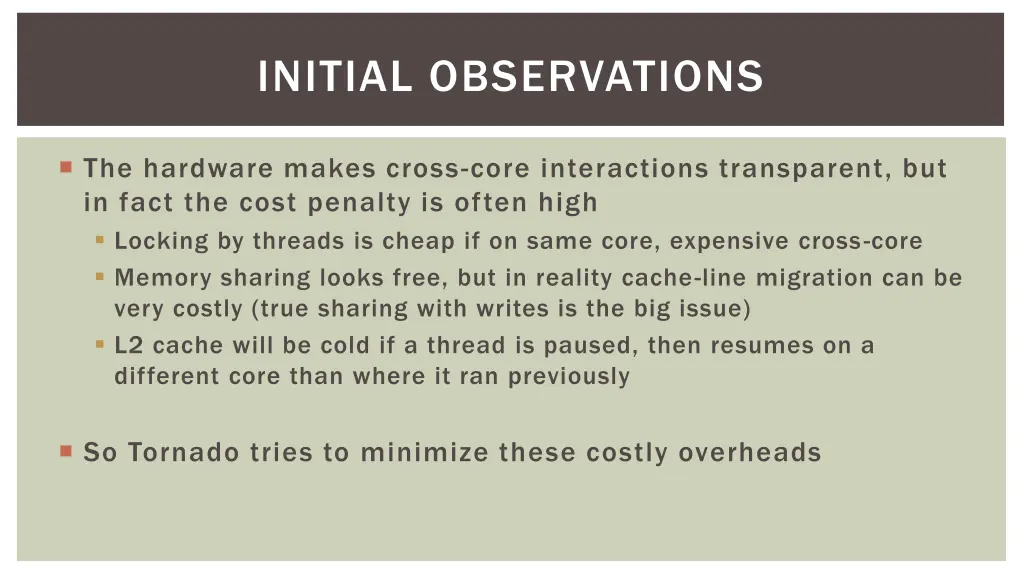 INITIAL OBSERVATIONS

The hardware makes cross-core interactions transparent, but in fact the cost penalty is often high

Locking by threads is cheap if on same core, expensive cross-core

Memory sharing looks free, but in reality cache-line migration can be very costly (true sharing with writes is the big issue)

L2 cache will be cold if a thread is paused, then resumes on a different core than where it ran previously

So Tornado tries to minimize these costly overheads